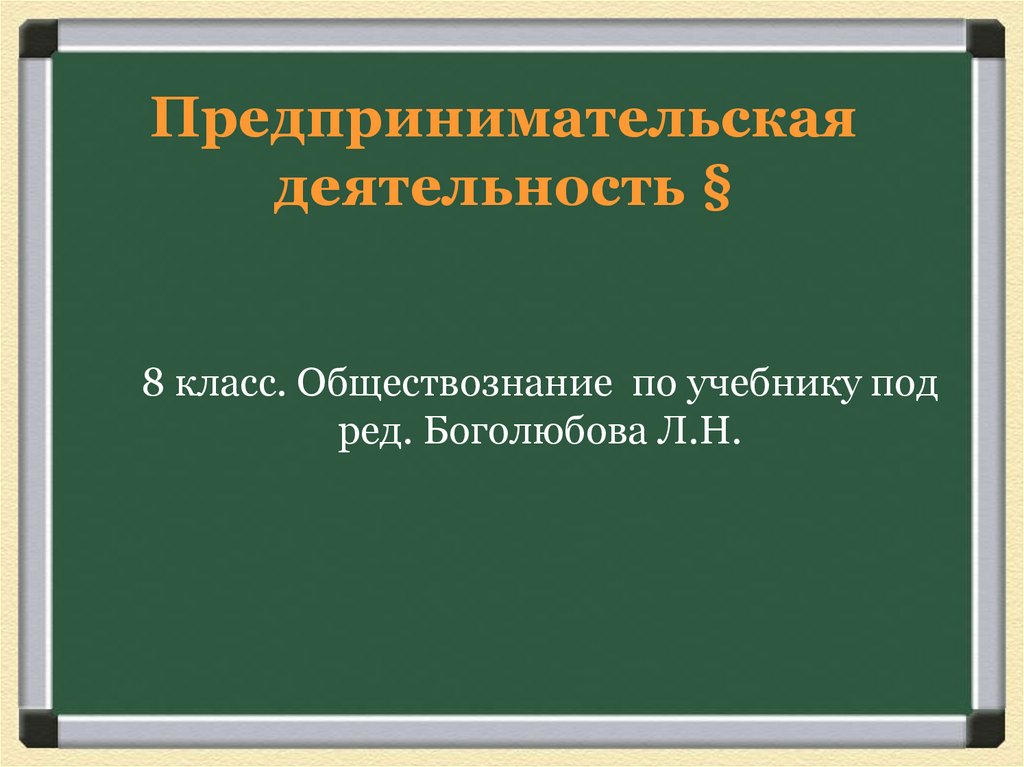 Предпринимательская деятельность §

8 класс. Обществознание по учебнику под ред. Боголюбова Л.Н.